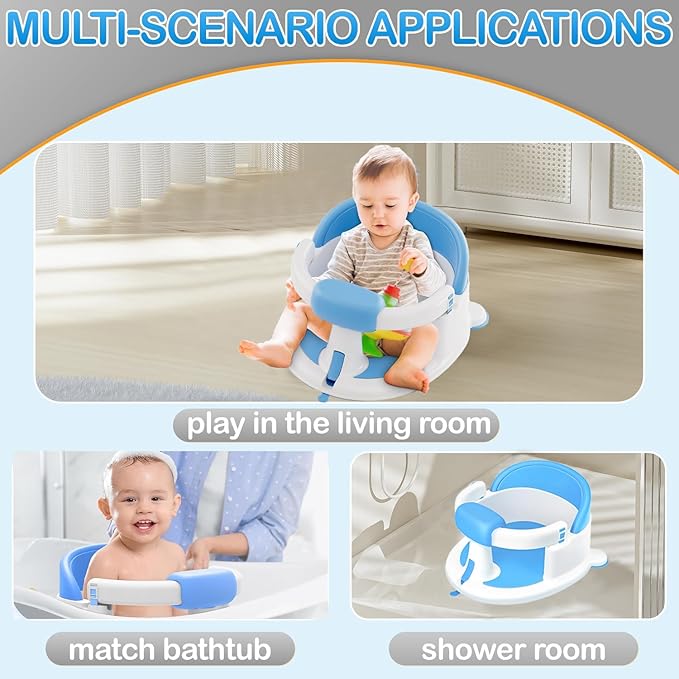 MULTI-SCENARIO APPLICATIONS

play in the living room

match bathtub

shower room